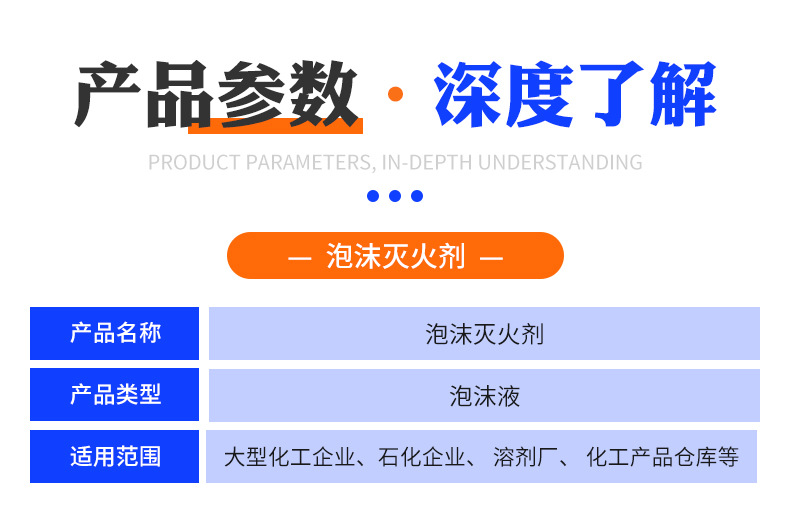 产品参数 · 深度了解

PRODUCT PARAMETERS, IN-DEPTH UNDERSTANDING

— 泡沫灭火剂 —

| 产品名称 | 泡沫灭火剂 |
|---|---|
| 产品类型 | 泡沫液 |
| 适用范围 | 大型化工企业、石化企业、 溶剂厂、 化工产品仓库等 |